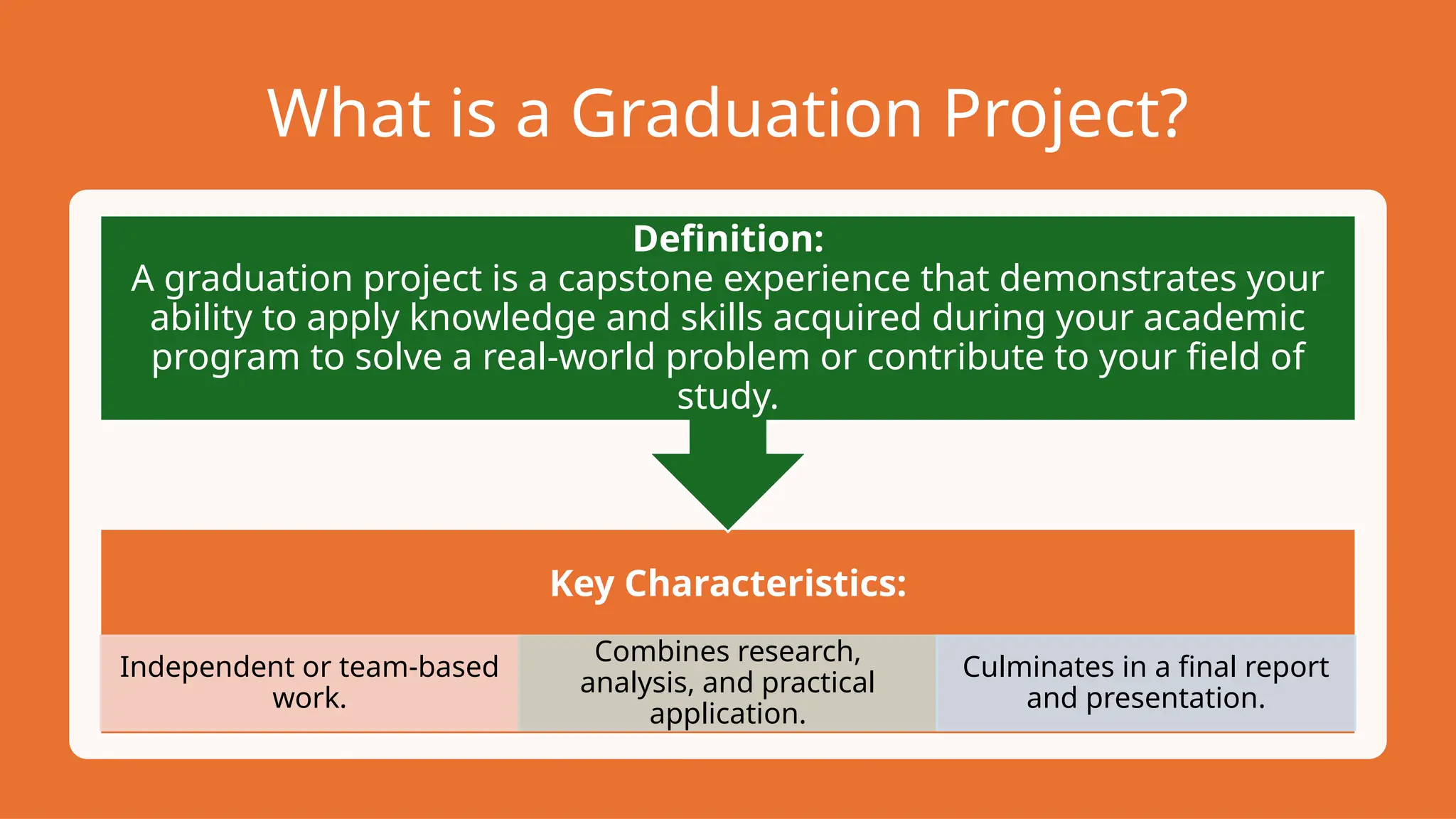 What is a Graduation Project?

Definition:
A graduation project is a capstone experience that demonstrates your ability to apply knowledge and skills acquired during your academic program to solve a real-world problem or contribute to your field of study.

Key Characteristics:

Independent or team-based work.

Combines research, analysis, and practical application.

Culminates in a final report and presentation.